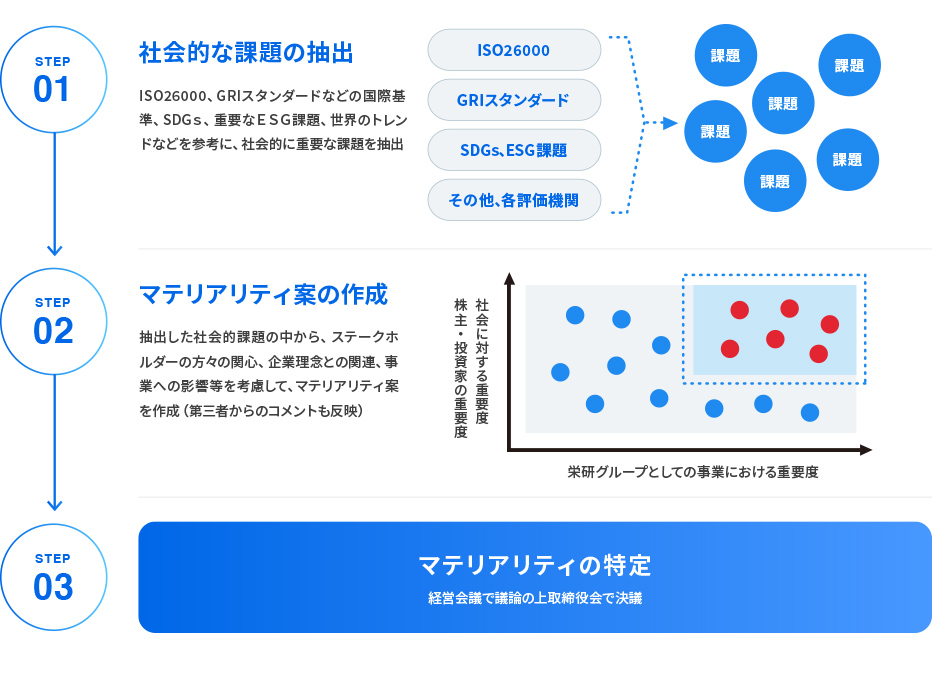 STEP
01

社会的な課題の抽出

ISO26000、GRIスタンダードなどの国際基準、SDGs、重要なＥＳＧ課題、世界のトレンドなどを参考に、社会的に重要な課題を抽出

ISO26000
GRIスタンダード
SDGs、ESG課題
その他、各評価機関

課題
課題
課題
課題
課題
課題

STEP
02

マテリアリティ案の作成

抽出した社会的課題の中から、ステークホルダーの方々の関心、企業理念との関連、事業への影響等を考慮して、マテリアリティ案を作成（第三者からのコメントも反映）

社会に対する重要度
株主・投資家の重要度

栄研グループとしての事業における重要度

STEP
03

マテリアリティの特定

経営会議で議論の上取締役会で決議